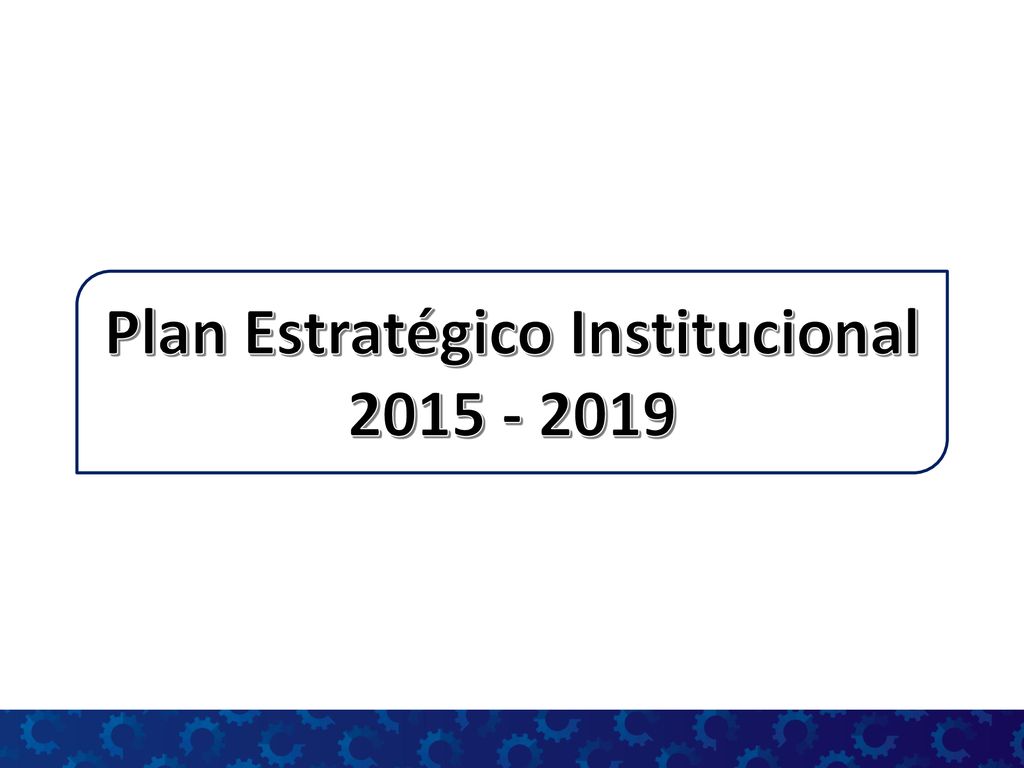 Plan Estratégico Institucional
2015 - 2019